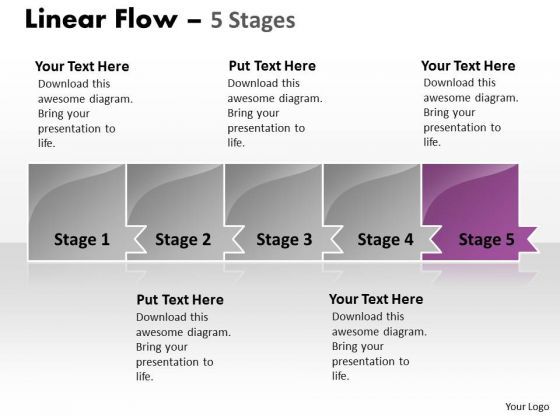 Linear Flow – 5 Stages

Your Text Here
Download this awesome diagram. Bring your presentation to life.

Put Text Here
Download this awesome diagram. Bring your presentation to life.

Your Text Here
Download this awesome diagram. Bring your presentation to life.

Stage 1

Stage 2

Stage 3

Stage 4

Stage 5

Put Text Here
Download this awesome diagram. Bring your presentation to life.

Your Text Here
Download this awesome diagram. Bring your presentation to life.

Your Logo